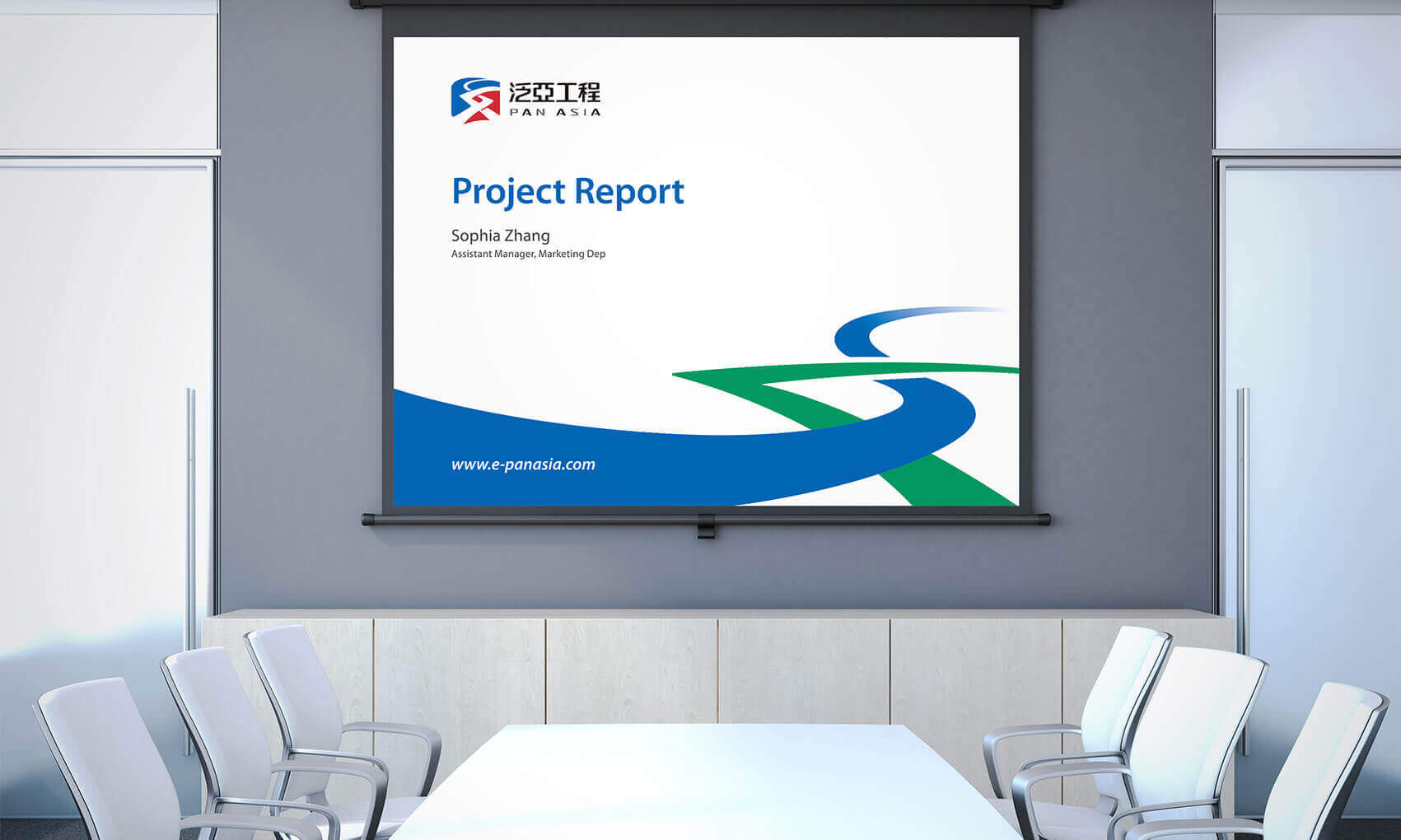 泛亞工程
PAN ASIA

Project Report

Sophia Zhang
Assistant Manager, Marketing Dep

www.e-panasia.com